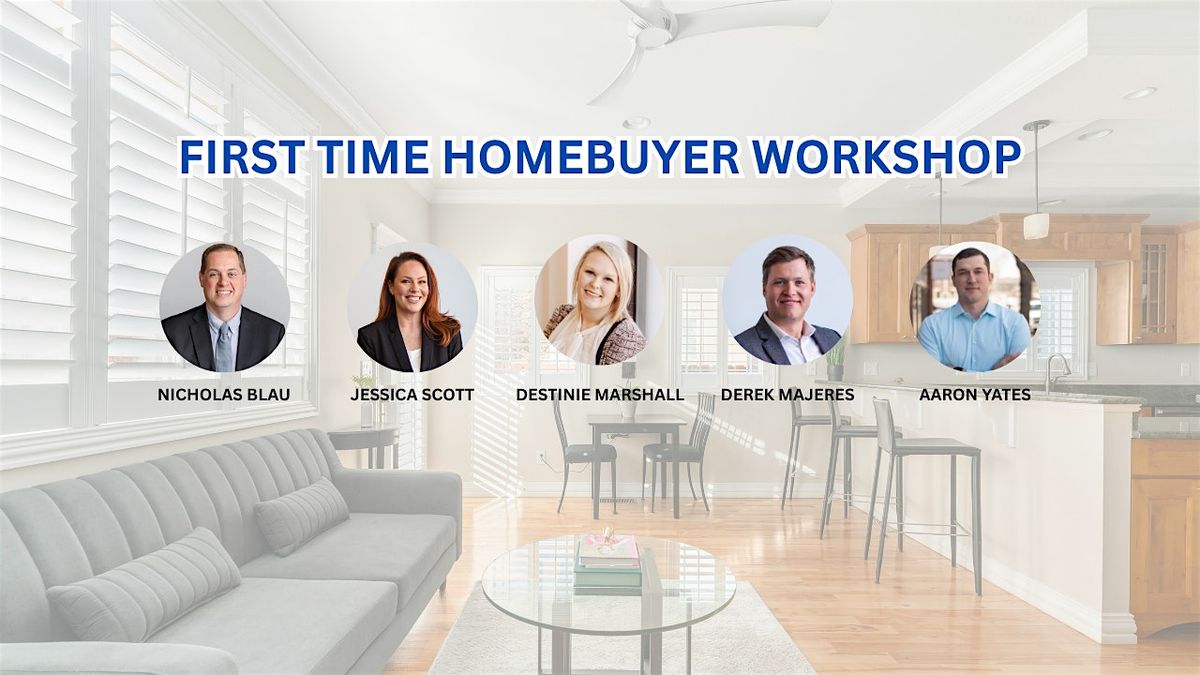 FIRST TIME HOMEBUYER WORKSHOP

NICHOLAS BLAU

JESSICA SCOTT

DESTINIE MARSHALL

DEREK MAJERES

AARON YATES